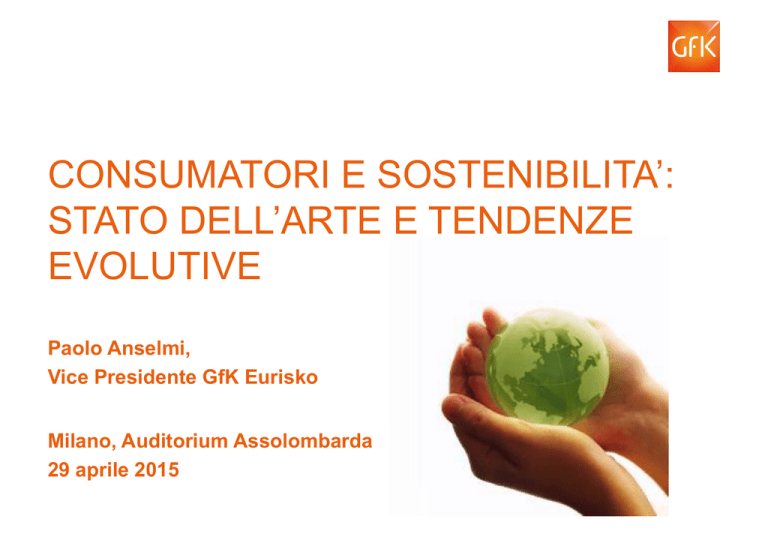 GfK

CONSUMATORI E SOSTENIBILITA’: STATO DELL’ARTE E TENDENZE EVOLUTIVE

Paolo Anselmi,
Vice Presidente GfK Eurisko

Milano, Auditorium Assolombarda
29 aprile 2015